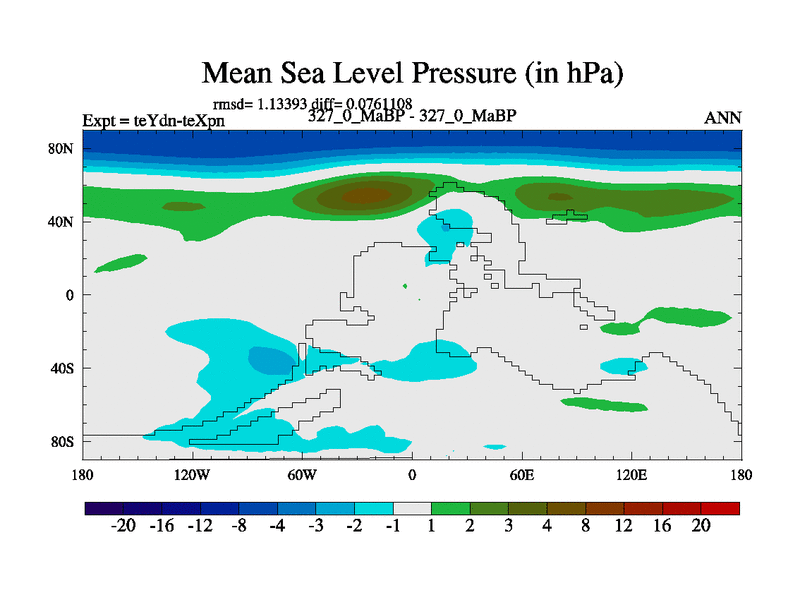 Mean Sea Level Pressure (in hPa)

rmsd= 1.13393 diff= 0.0761108

Expt = teYdn-teXpn

327_0_MaBP - 327_0_MaBP

ANN

80N

40N

0

40S

80S

180

120W

60W

0

60E

120E

180

-20 -16 -12 -8 -4 -3 -2 -1 1 2 3 4 8 12 16 20